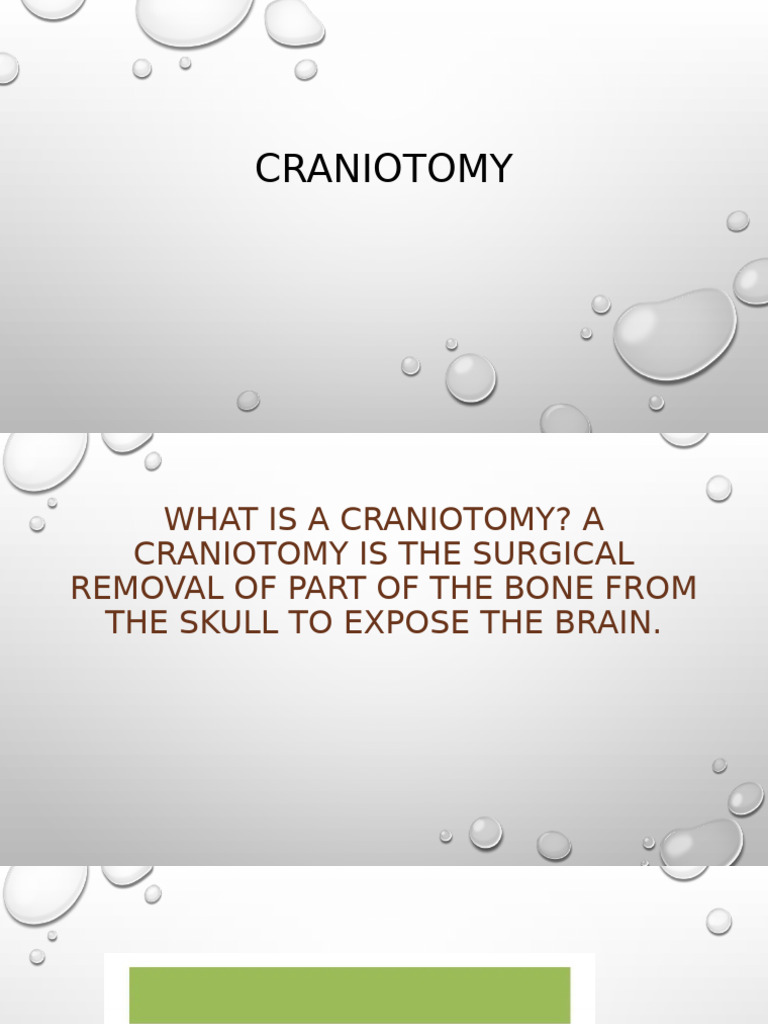 CRANIOTOMY

WHAT IS A CRANIOTOMY? A CRANIOTOMY IS THE SURGICAL REMOVAL OF PART OF THE BONE FROM THE SKULL TO EXPOSE THE BRAIN.